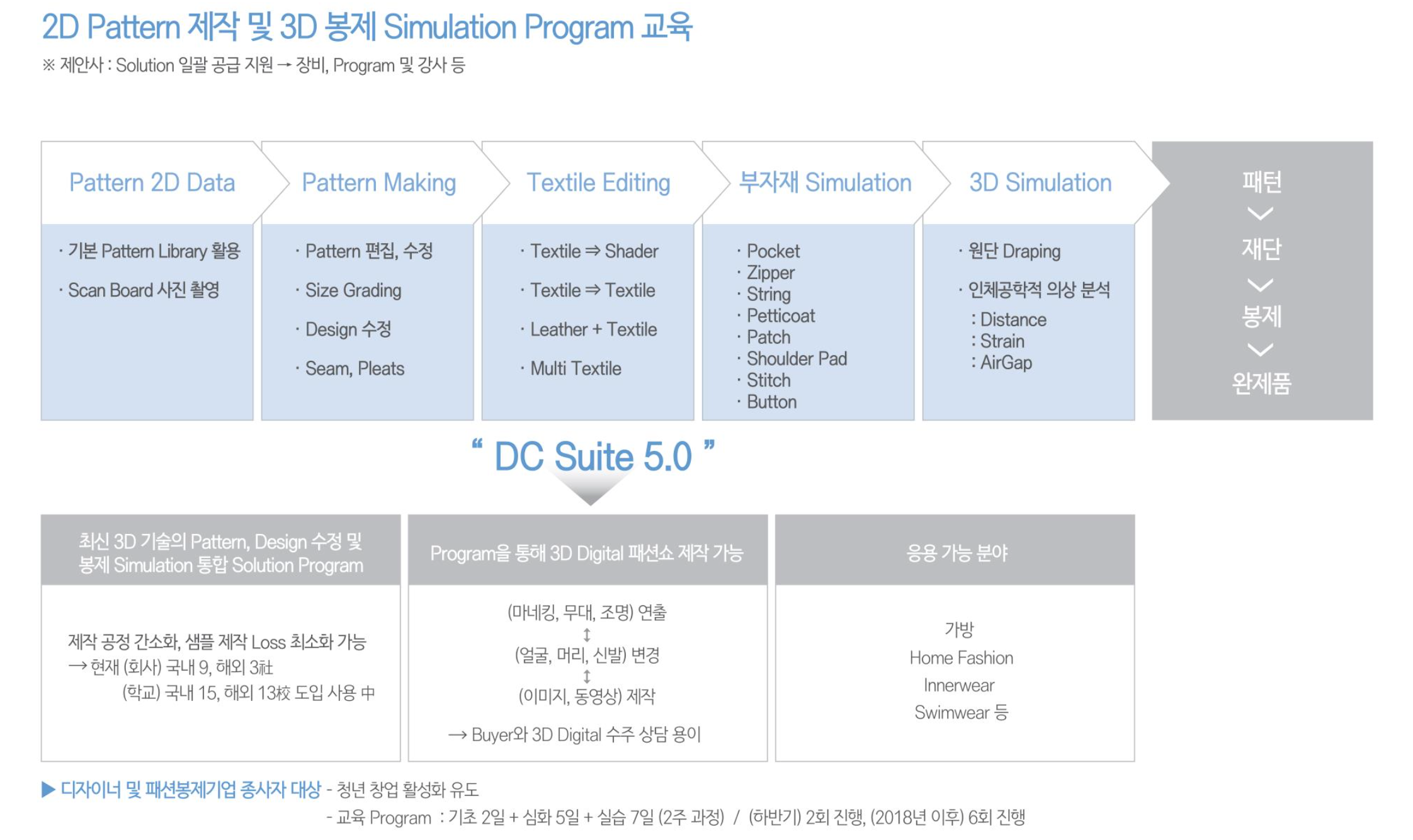 2D Pattern 제작 및 3D 봉제 Simulation Program 교육
※ 제안사 : Solution 일괄 공급 지원 → 장비, Program 및 강사 등

Pattern 2D Data
· 기본 Pattern Library 활용
· Scan Board 사진 촬영

Pattern Making
· Pattern 편집, 수정
· Size Grading
· Design 수정
· Seam, Pleats

Textile Editing
· Textile ⇒ Shader
· Textile ⇒ Textile
· Leather + Textile
· Multi Textile

부자재 Simulation
· Pocket
· Zipper
· String
· Petticoat
· Patch
· Shoulder Pad
· Stitch
· Button

3D Simulation
· 원단 Draping
· 인체공학적 의상 분석
: Distance
: Strain
: AirGap

패턴
재단
봉제
완제품

“ DC Suite 5.0 ”

최신 3D 기술의 Pattern, Design 수정 및 봉제 Simulation 통합 Solution Program

제작 공정 간소화, 샘플 제작 Loss 최소화 가능
→ 현재 (회사) 국내 9, 해외 3社
(학교) 국내 15, 해외 13校 도입 사용 中

Program을 통해 3D Digital 패션쇼 제작 가능

(마네킹, 무대, 조명) 연출
↕
(얼굴, 머리, 신발) 변경
↕
(이미지, 동영상) 제작
→ Buyer와 3D Digital 수주 상담 용이

응용 가능 분야

가방
Home Fashion
Innerwear
Swimwear 등

▶ 디자이너 및 패션봉제기업 종사자 대상 - 청년 창업 활성화 유도
- 교육 Program : 기초 2일 + 심화 5일 + 실습 7일 (2주 과정) / (하반기) 2회 진행, (2018년 이후) 6회 진행